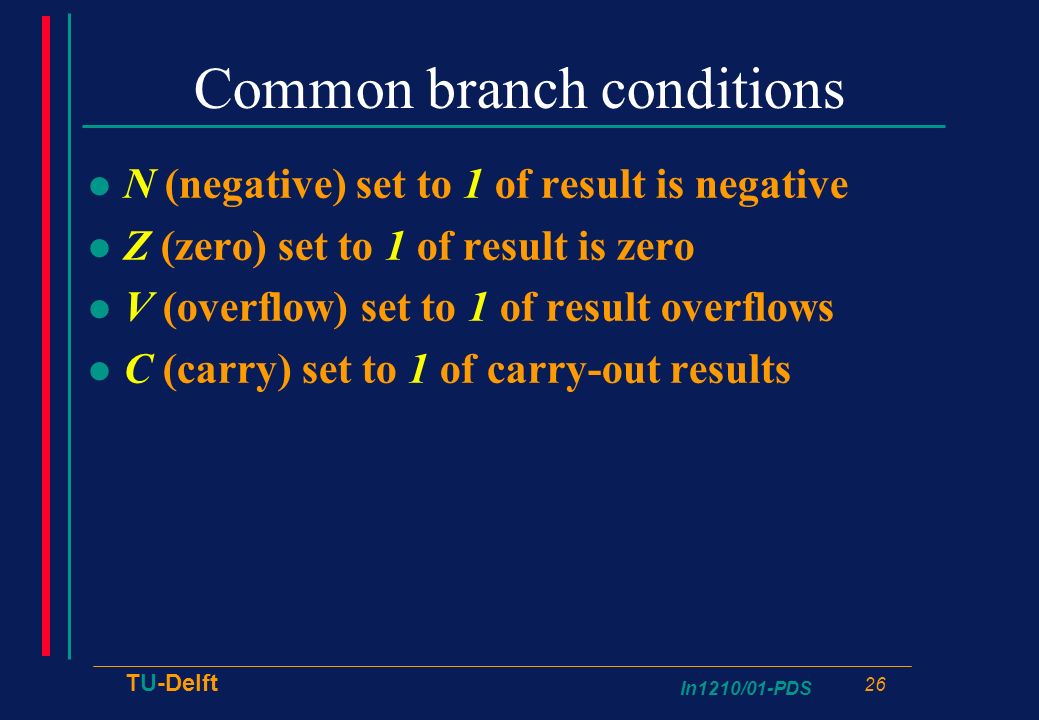 Common branch conditions

- N (negative) set to 1 of result is negative
- Z (zero) set to 1 of result is zero
- V (overflow) set to 1 of result overflows
- C (carry) set to 1 of carry-out results

TU-Delft
In1210/01-PDS
26